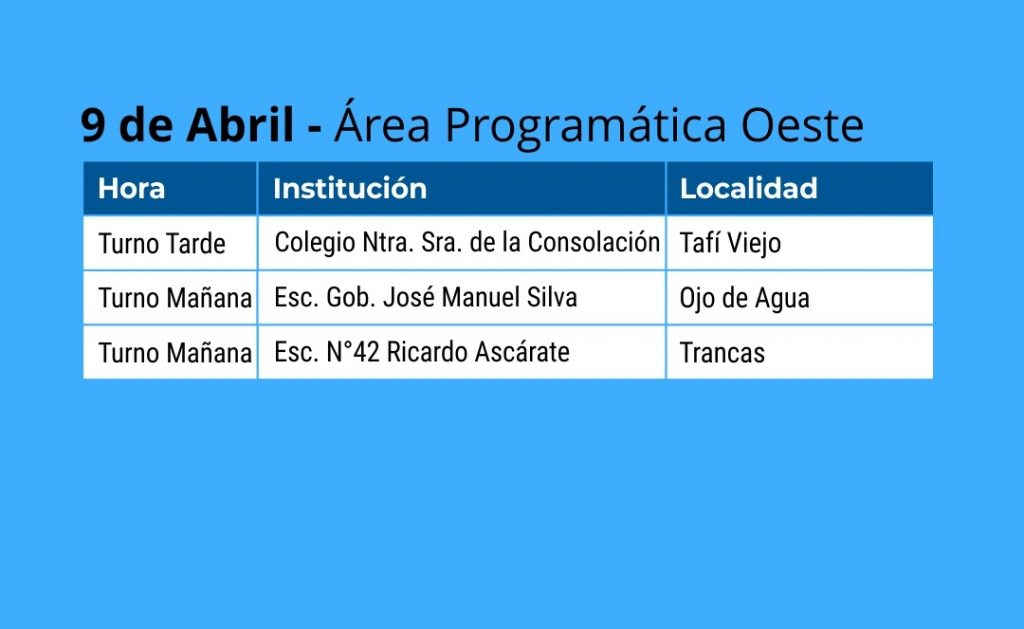 9 de Abril - Área Programática Oeste

| Hora | Institución | Localidad |
|---|---|---|
| Turno Tarde | Colegio Ntra. Sra. de la Consolación | Tafí Viejo |
| Turno Mañana | Esc. Gob. José Manuel Silva | Ojo de Agua |
| Turno Mañana | Esc. N°42 Ricardo Ascárate | Trancas |